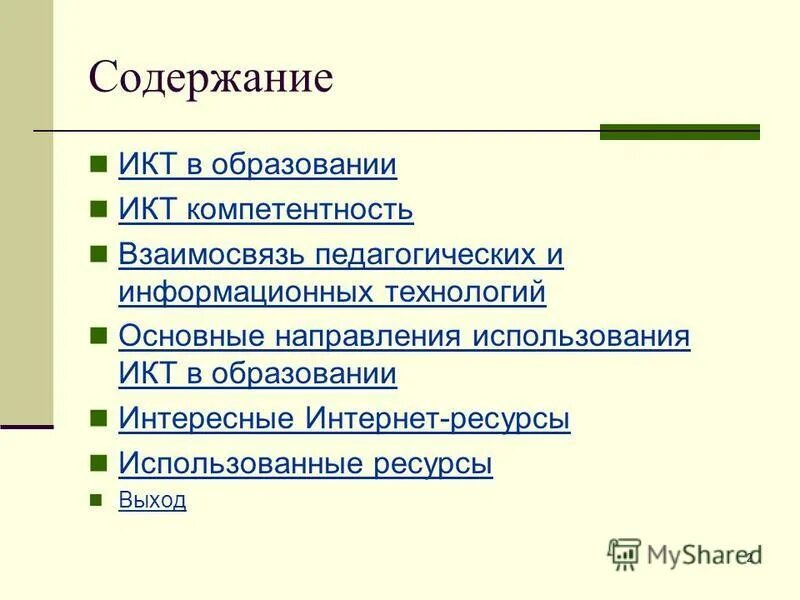 Содержание

ИКТ в образовании

ИКТ компетентность

Взаимосвязь педагогических и информационных технологий

Основные направления использования ИКТ в образовании

Интересные Интернет-ресурсы

Использованные ресурсы

Выход

MyShared

2